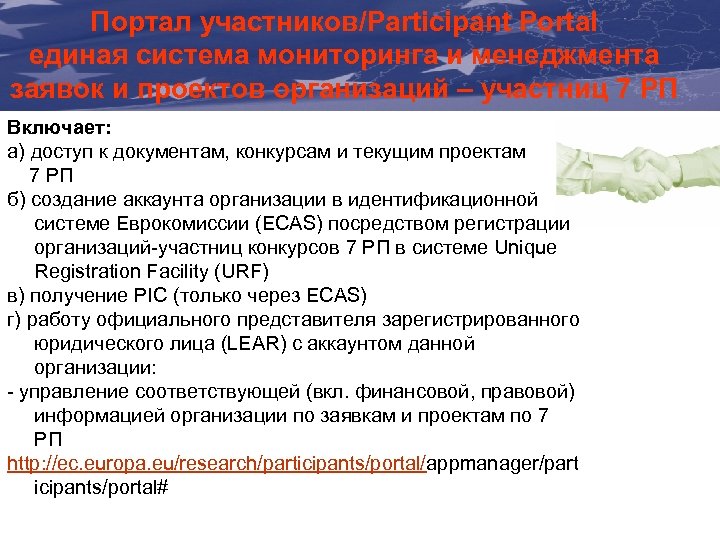 Портал участников/Participant Portal
единая система мониторинга и менеджмента заявок и проектов организаций – участниц 7 РП

Включает:
а) доступ к документам, конкурсам и текущим проектам 7 РП
б) создание аккаунта организации в идентификационной системе Еврокомиссии (ECAS) посредством регистрации организаций-участниц конкурсов 7 РП в системе Unique Registration Facility (URF)
в) получение PIC (только через ECAS)
г) работу официального представителя зарегистрированного юридического лица (LEAR) с аккаунтом данной организации:
- управление соответствующей (вкл. финансовой, правовой) информацией организации по заявкам и проектам по 7 РП
http://ec.europa.eu/research/participants/portal/appmanager/participants/portal#